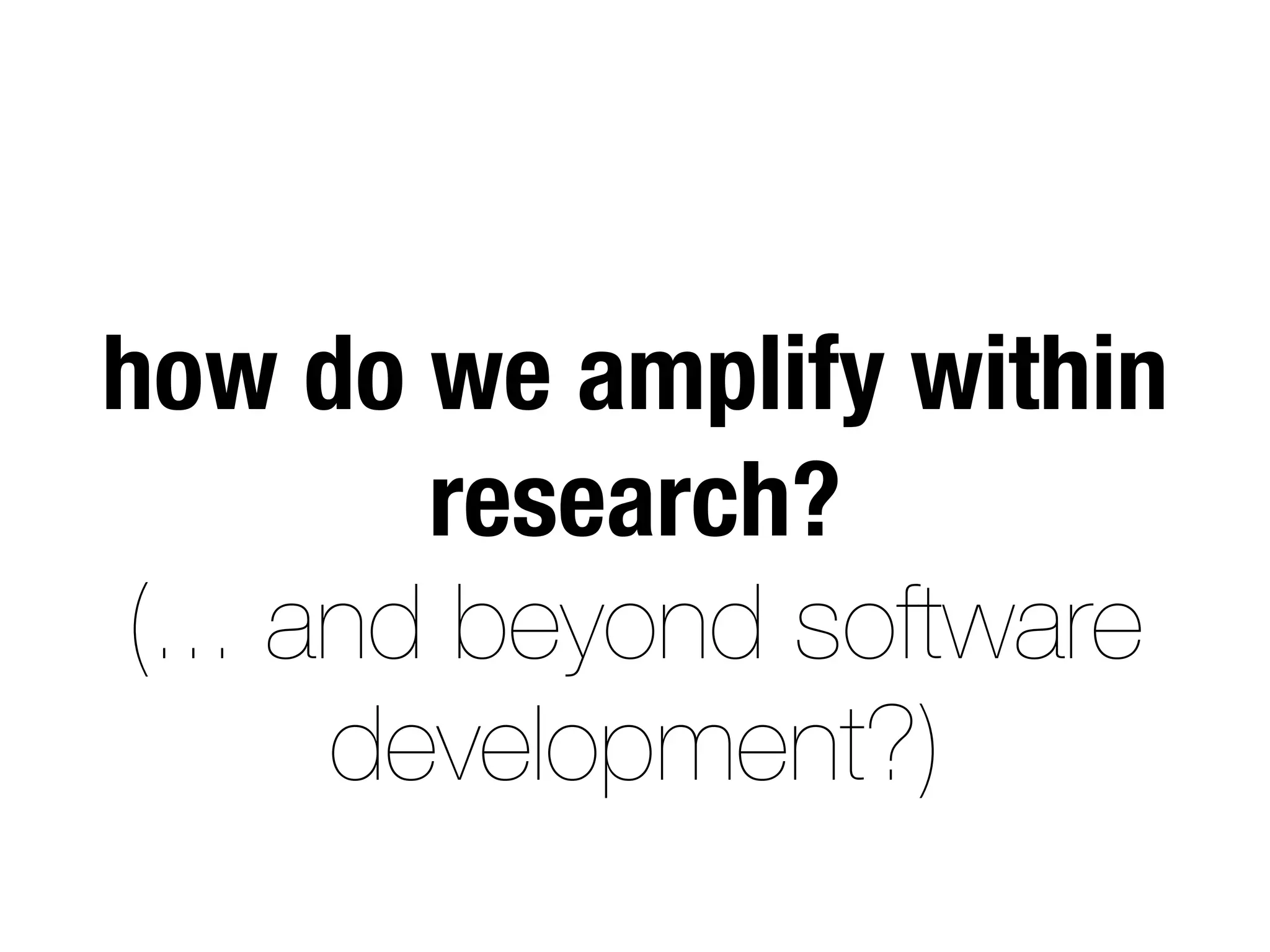 how do we amplify within research?

(… and beyond software development?)